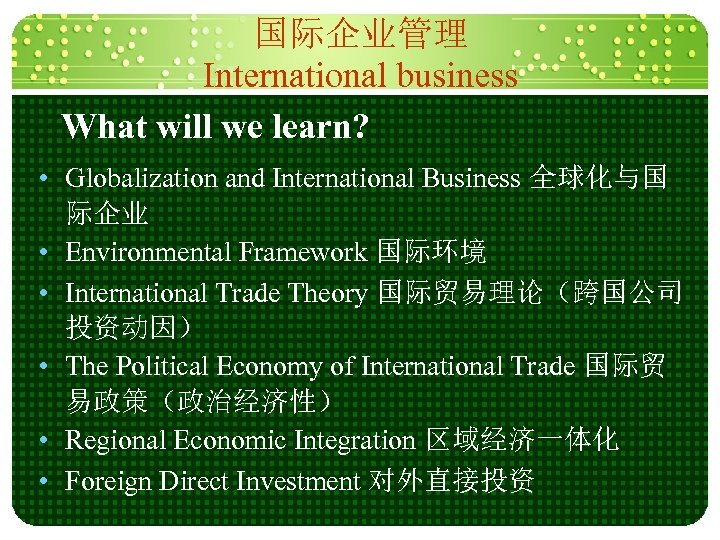 国际企业管理
International business

What will we learn?

• Globalization and International Business 全球化与国际企业
• Environmental Framework 国际环境
• International Trade Theory 国际贸易理论（跨国公司投资动因）
• The Political Economy of International Trade 国际贸易政策（政治经济性）
• Regional Economic Integration 区域经济一体化
• Foreign Direct Investment 对外直接投资